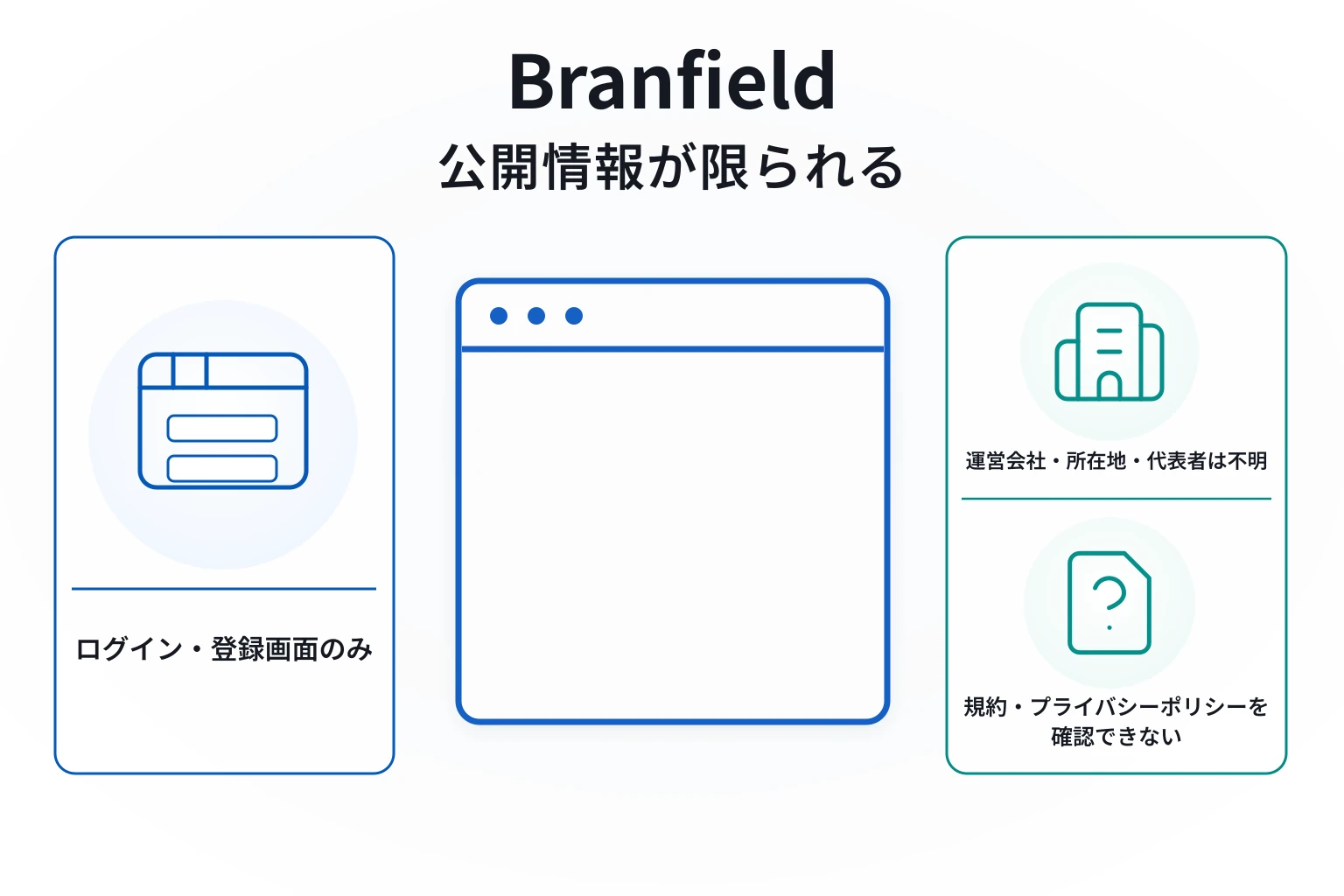 Branfield
公開情報が限られる

ログイン・登録画面のみ

運営会社・所在地・代表者は不明

規約・プライバシーポリシーを確認できない